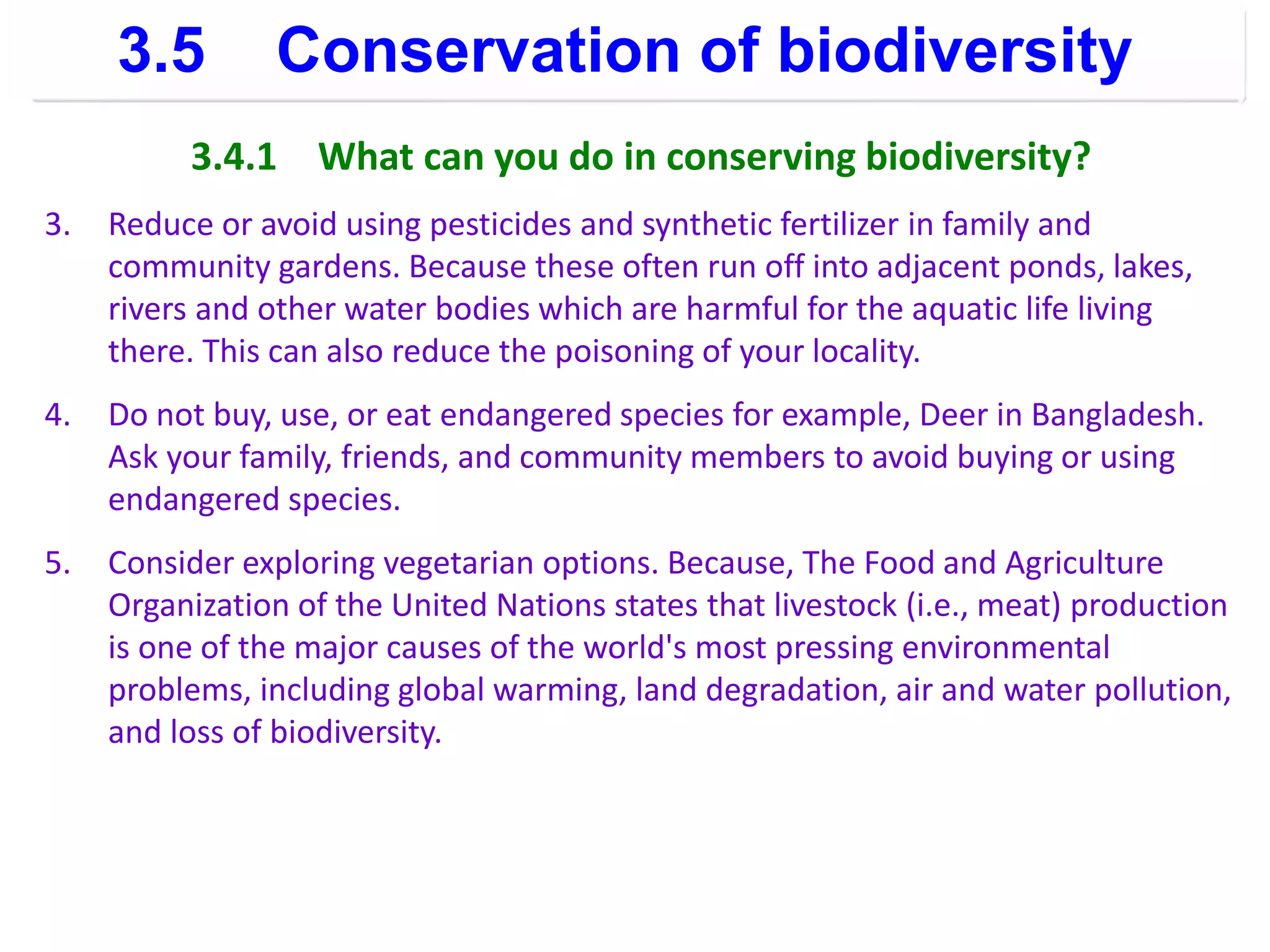 3.5 Conservation of biodiversity

3.4.1 What can you do in conserving biodiversity?

3. Reduce or avoid using pesticides and synthetic fertilizer in family and community gardens. Because these often run off into adjacent ponds, lakes, rivers and other water bodies which are harmful for the aquatic life living there. This can also reduce the poisoning of your locality.

4. Do not buy, use, or eat endangered species for example, Deer in Bangladesh. Ask your family, friends, and community members to avoid buying or using endangered species.

5. Consider exploring vegetarian options. Because, The Food and Agriculture Organization of the United Nations states that livestock (i.e., meat) production is one of the major causes of the world's most pressing environmental problems, including global warming, land degradation, air and water pollution, and loss of biodiversity.